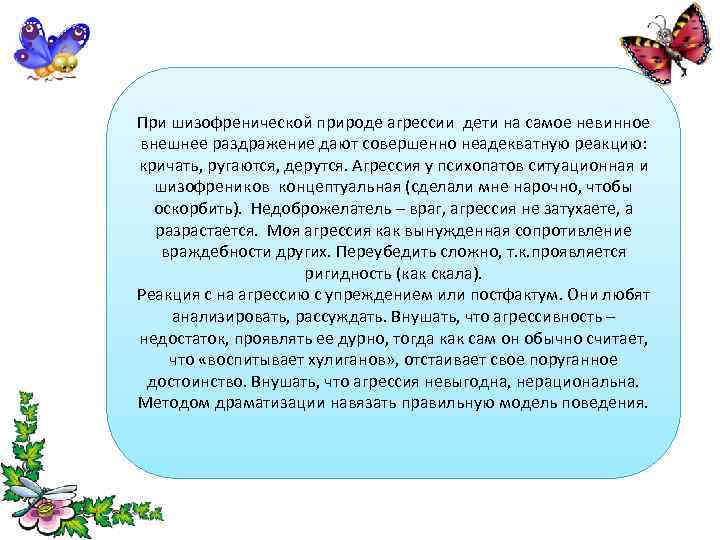 При шизофренической природе агрессии дети на самое невинное внешнее раздражение дают совершенно неадекватную реакцию: кричать, ругаются, дерутся. Агрессия у психопатов ситуационная и шизофреников концептуальная (сделали мне нарочно, чтобы оскорбить). Недоброжелатель – враг, агрессия не затухаете, а разрастается. Моя агрессия как вынужденная сопротивление враждебности других. Переубедить сложно, т.к.проявляется ригидность (как скала).
Реакция с на агрессию с упреждением или постфактум. Они любят анализировать, рассуждать. Внушать, что агрессивность – недостаток, проявлять ее дурно, тогда как сам он обычно считает, что «воспитывает хулиганов», отстаивает свое поруганное достоинство. Внушать, что агрессия невыгодна, нерациональна. Методом драматизации навязать правильную модель поведения.